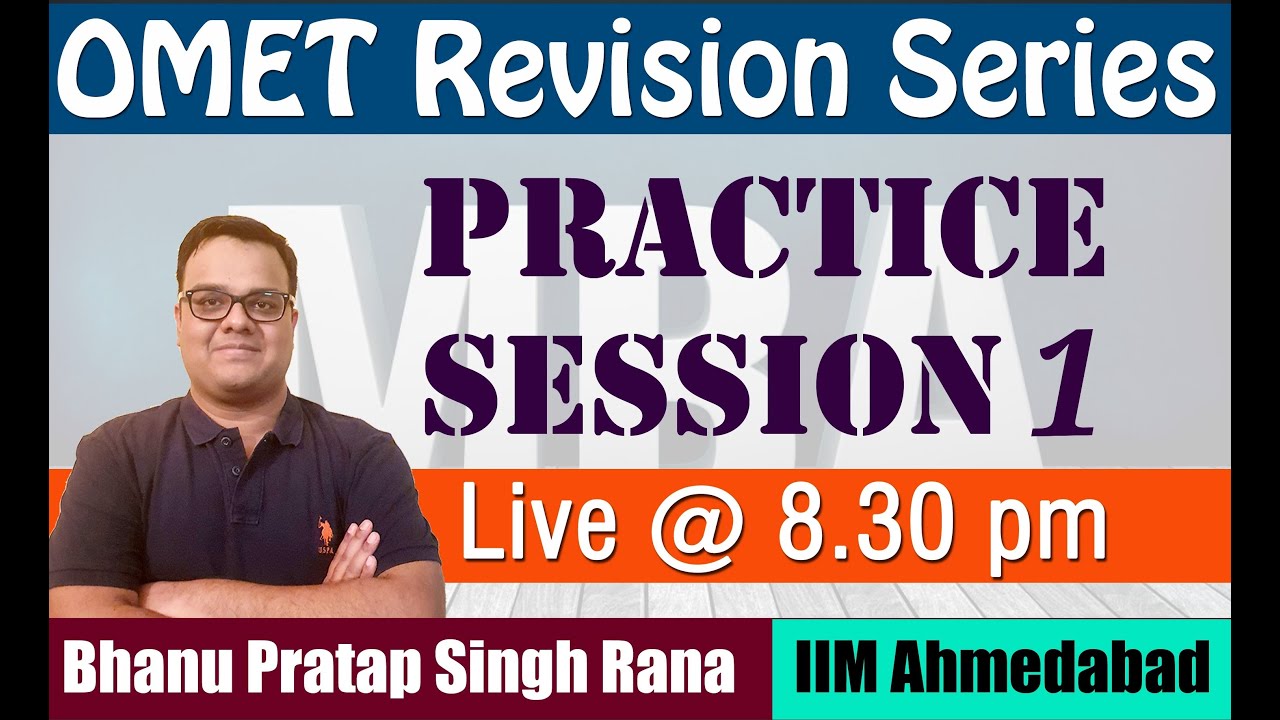 OMET Revision Series

MBA

PRACTICE SESSION 1

Live @ 8.30 pm

USPA

Bhanu Pratap Singh Rana

IIM Ahmedabad